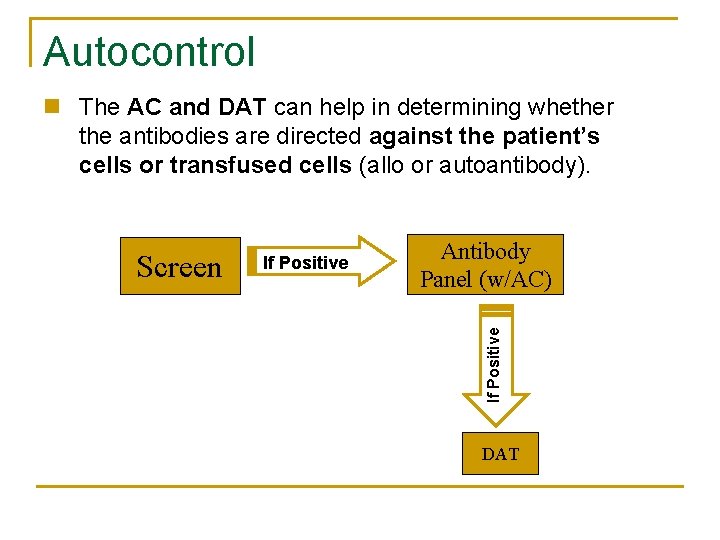 Autocontrol

The AC and DAT can help in determining whether the antibodies are directed against the patient's cells or transfused cells (allo or autoantibody).

Screen

If Positive

Antibody Panel (w/AC)

If Positive

DAT